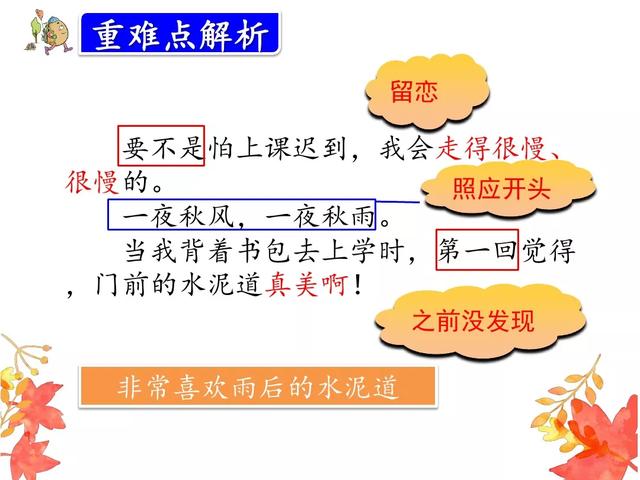 重难点解析

留恋

要不是怕上课迟到，我会走得很慢、很慢的。

照应开头

一夜秋风，一夜秋雨。

当我背着书包去上学时，第一回觉得，门前的水泥道真美啊！

之前没发现

非常喜欢雨后的水泥道